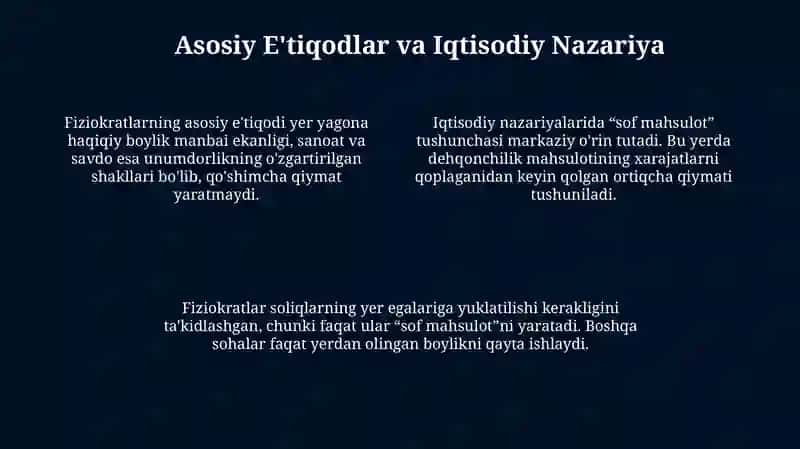 Asosiy E'tiqodlar va Iqtisodiy Nazariya

Fiziokratlarning asosiy e'tiqodi yer yagona haqiqiy boylik manbai ekanligi, sanoat va savdo esa unumdorlikning o'zgartirilgan shakllari bo'lib, qo'shimcha qiymat yaratmaydi.

Iqtisodiy nazariyalarida “sof mahsulot” tushunchasi markaziy o'rin tutadi. Bu yerda dehqonchilik mahsulotining xarajatlarni qoplaganidan keyin qolgan ortiqcha qiymati tushuniladi.

Fiziokratlar soliqlarning yer egalariga yuklatilishi kerakligini ta'kidlashgan, chunki faqat ular “sof mahsulot”ni yaratadi. Boshqa sohalar faqat yerdan olingan boylikni qayta ishlaydi.